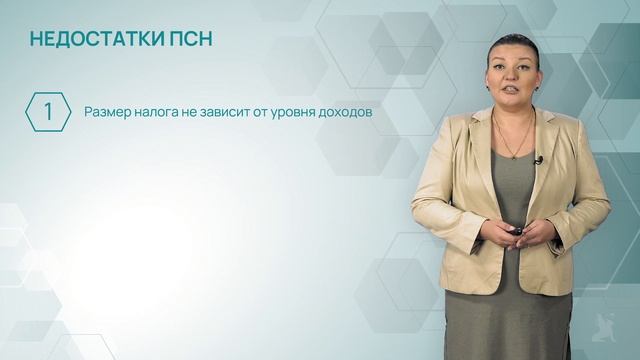 НЕДОСТАТКИ ПСН

1 Размер налога не зависит от уровня доходов